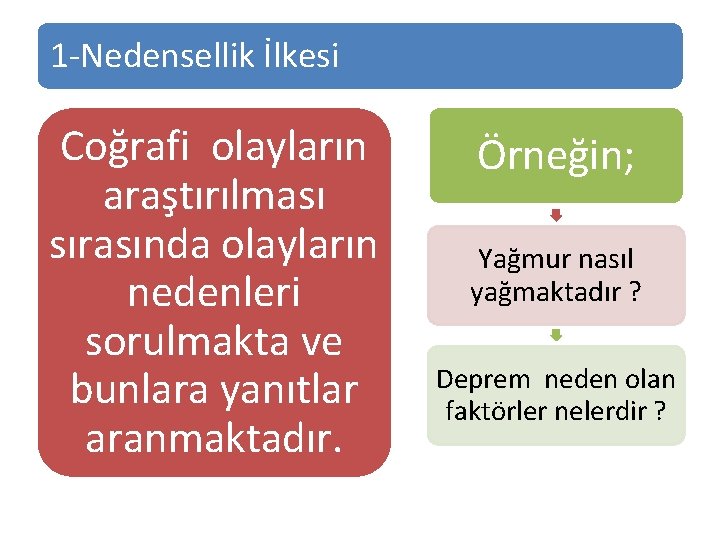 1-Nedensellik İlkesi

Coğrafi olayların araştırılması sırasında olayların nedenleri sorulmakta ve bunlara yanıtlar aranmaktadır.

Örneğin;

Yağmur nasıl yağmaktadır ?

Deprem neden olan faktörler nelerdir ?